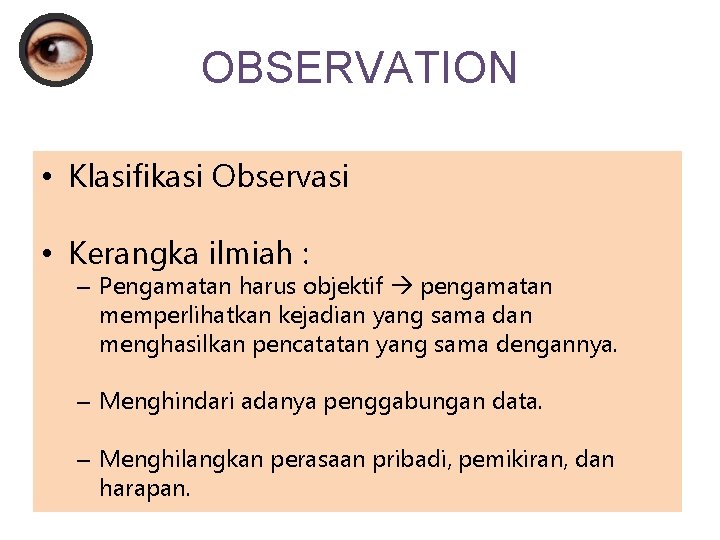 OBSERVATION

• Klasifikasi Observasi

• Kerangka ilmiah :

– Pengamatan harus objektif → pengamatan memperlihatkan kejadian yang sama dan menghasilkan pencatatan yang sama dengannya.

– Menghindari adanya penggabungan data.

– Menghilangkan perasaan pribadi, pemikiran, dan harapan.